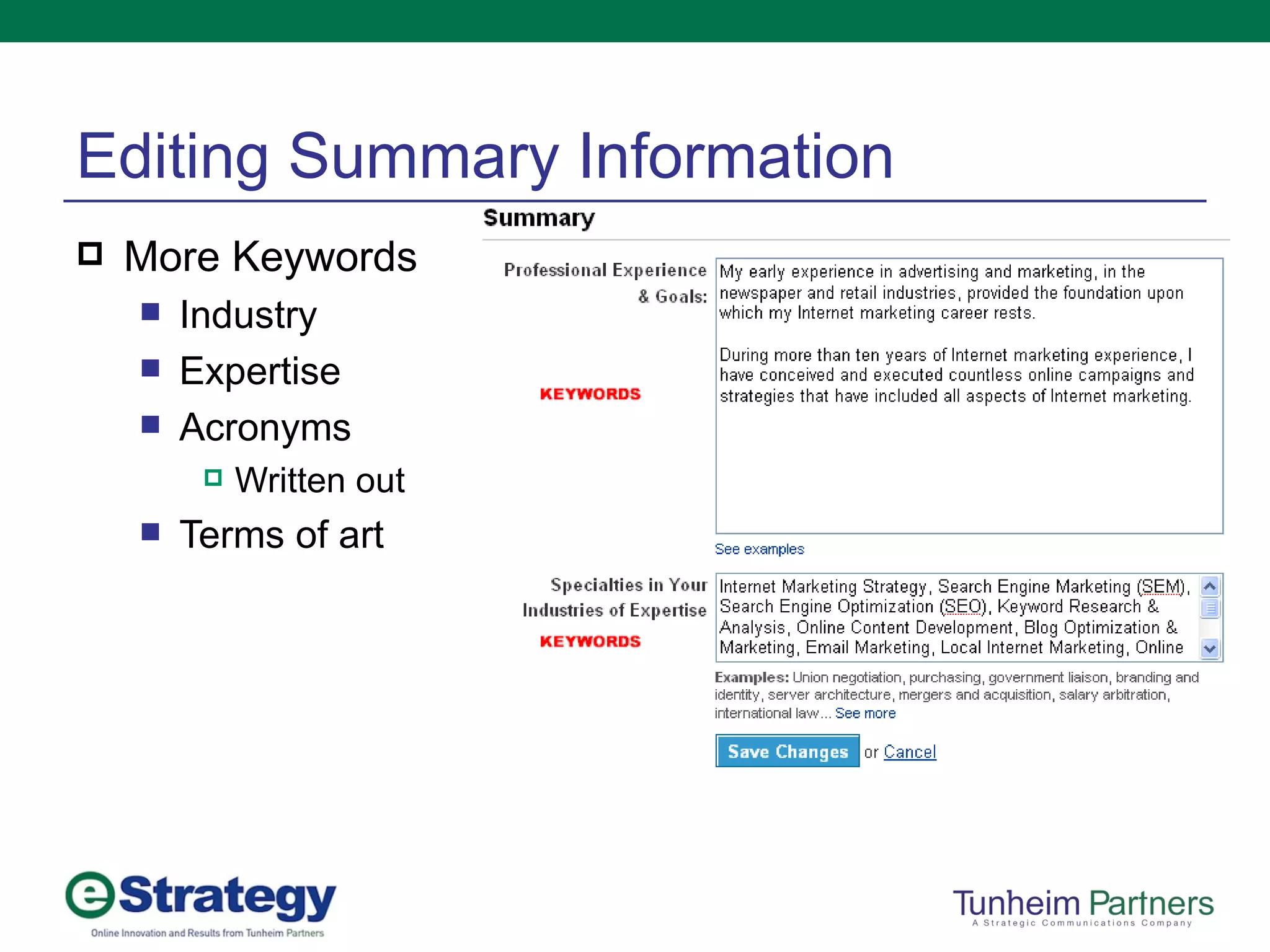 Editing Summary Information

More Keywords
Industry
Expertise
Acronyms
Written out
Terms of art

Summary

Professional Experience & Goals:

KEYWORDS

My early experience in advertising and marketing, in the newspaper and retail industries, provided the foundation upon which my Internet marketing career rests.

During more than ten years of Internet marketing experience, I have conceived and executed countless online campaigns and strategies that have included all aspects of Internet marketing.

See examples

Specialties in Your Industries of Expertise

KEYWORDS

Internet Marketing Strategy, Search Engine Marketing (SEM), Search Engine Optimization (SEO), Keyword Research & Analysis, Online Content Development, Blog Optimization & Marketing, Email Marketing, Local Internet Marketing, Online

Examples: Union negotiation, purchasing, government liaison, branding and identity, server architecture, mergers and acquisition, salary arbitration, international law... See more

Save Changes or Cancel

eStrategy
Online Innovation and Results from Tunheim Partners

Tunheim Partners
A Strategic Communications Company